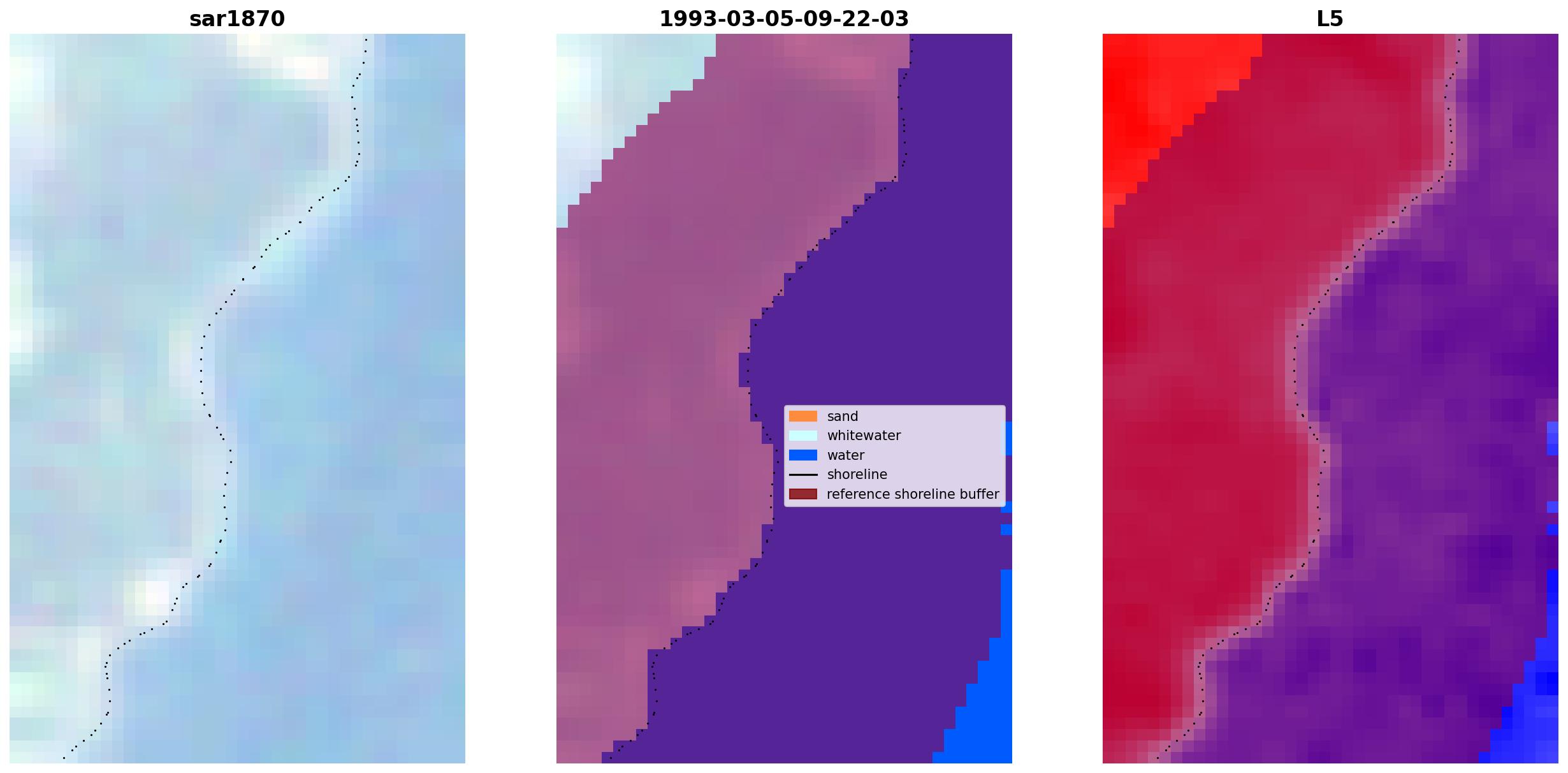 sar1870

1993-03-05-09-22-03

L5

sand
whitewater
water
shoreline
reference shoreline buffer